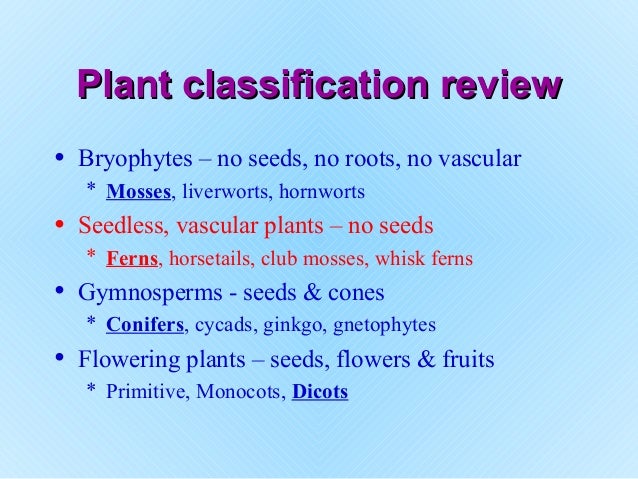 Plant classification review

• Bryophytes – no seeds, no roots, no vascular
  * Mosses, liverworts, hornworts
• Seedless, vascular plants – no seeds
  * Ferns, horsetails, club mosses, whisk ferns
• Gymnosperms - seeds & cones
  * Conifers, cycads, ginkgo, gnetophytes
• Flowering plants – seeds, flowers & fruits
  * Primitive, Monocots, Dicots